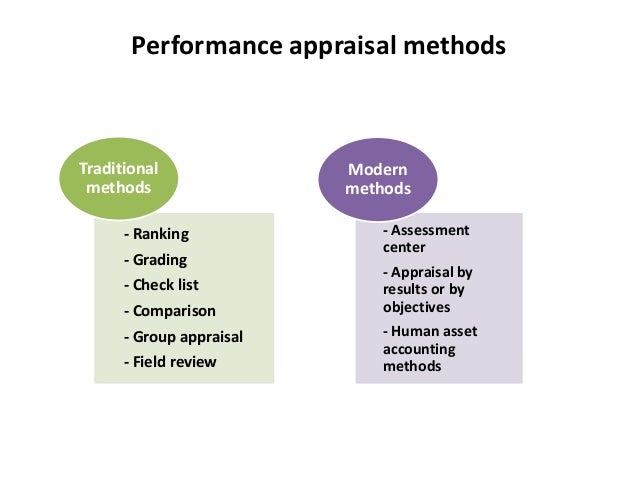 Performance appraisal methods

Traditional methods

- Ranking
- Grading
- Check list
- Comparison
- Group appraisal
- Field review

Modern methods

- Assessment center
- Appraisal by results or by objectives
- Human asset accounting methods